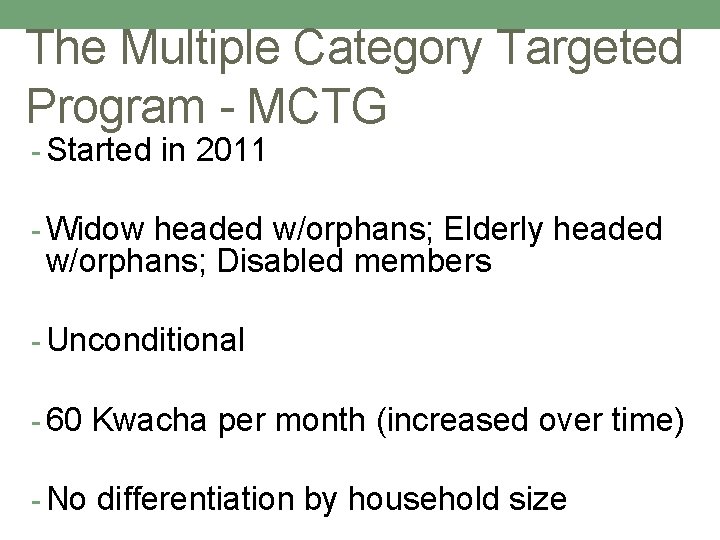 The Multiple Category Targeted Program - MCTG

- Started in 2011

- Widow headed w/orphans; Elderly headed w/orphans; Disabled members

- Unconditional

- 60 Kwacha per month (increased over time)

- No differentiation by household size